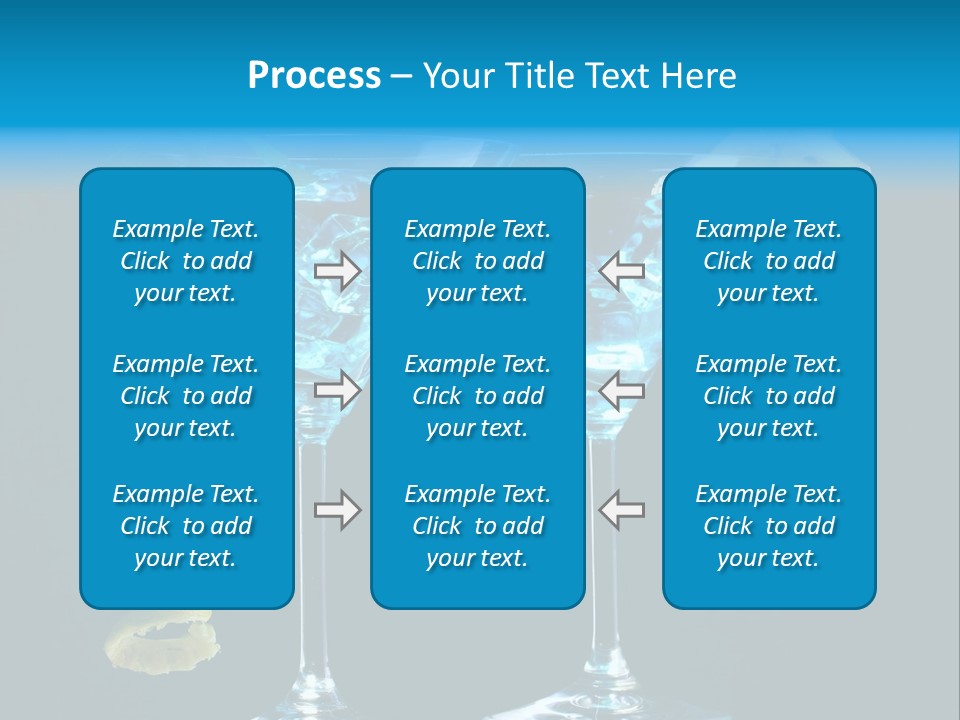 Process – Your Title Text Here

Example Text. Click to add your text.

Example Text. Click to add your text.

Example Text. Click to add your text.

Example Text. Click to add your text.

Example Text. Click to add your text.

Example Text. Click to add your text.

Example Text. Click to add your text.

Example Text. Click to add your text.

Example Text. Click to add your text.